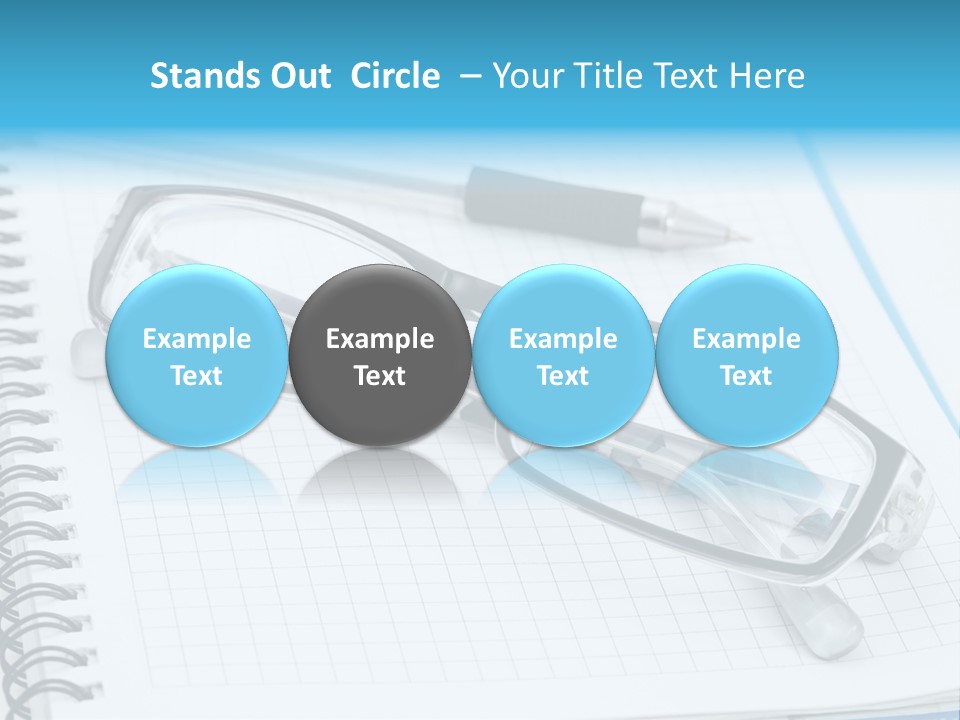 Stands Out  Circle  – Your Title Text Here

Example Text

Example Text

Example Text

Example Text